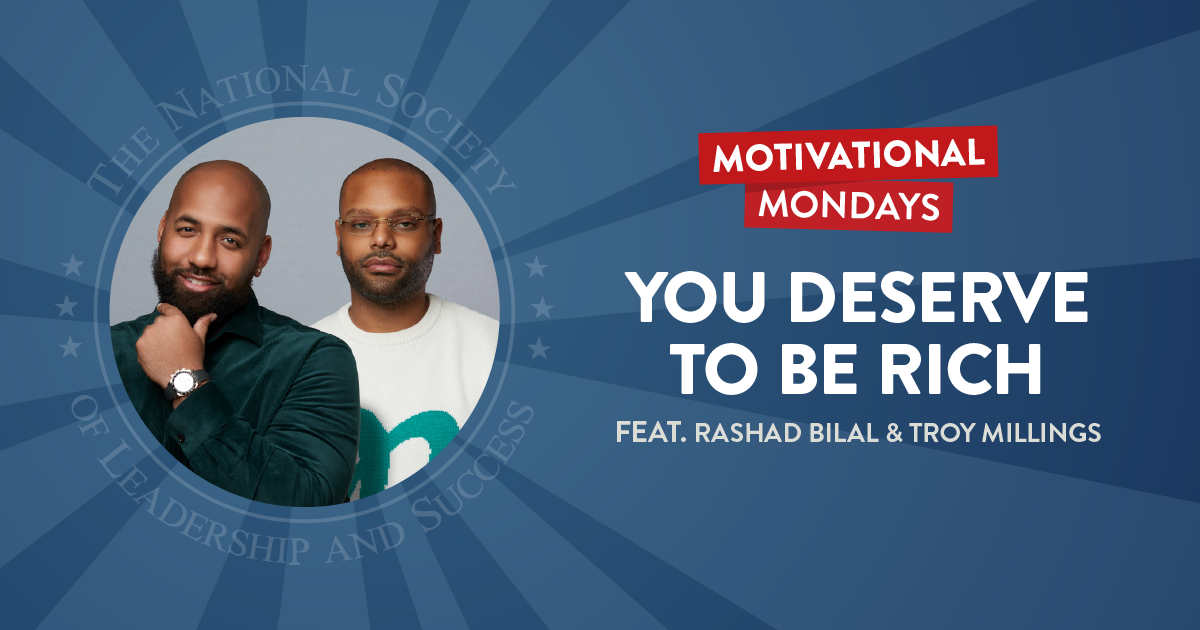 THE NATIONAL SOCIETY OF LEADERSHIP AND SUCCESS

MOTIVATIONAL MONDAYS

YOU DESERVE TO BE RICH

FEAT. RASHAD BILAL & TROY MILLINGS